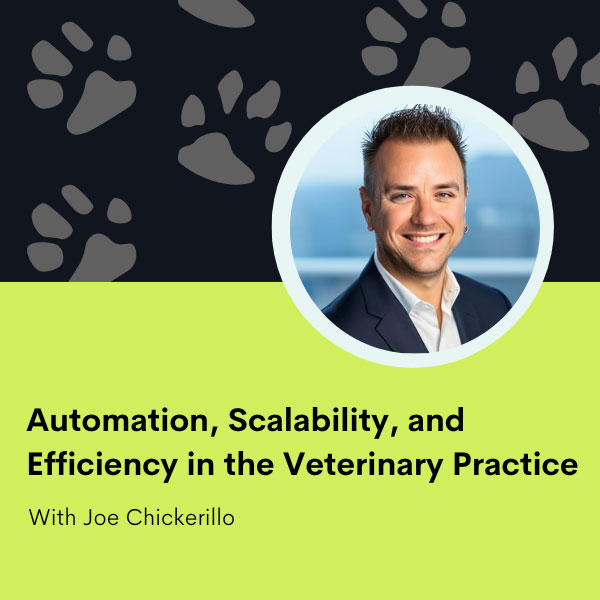 Automation, Scalability, and Efficiency in the Veterinary Practice

With Joe Chickerillo